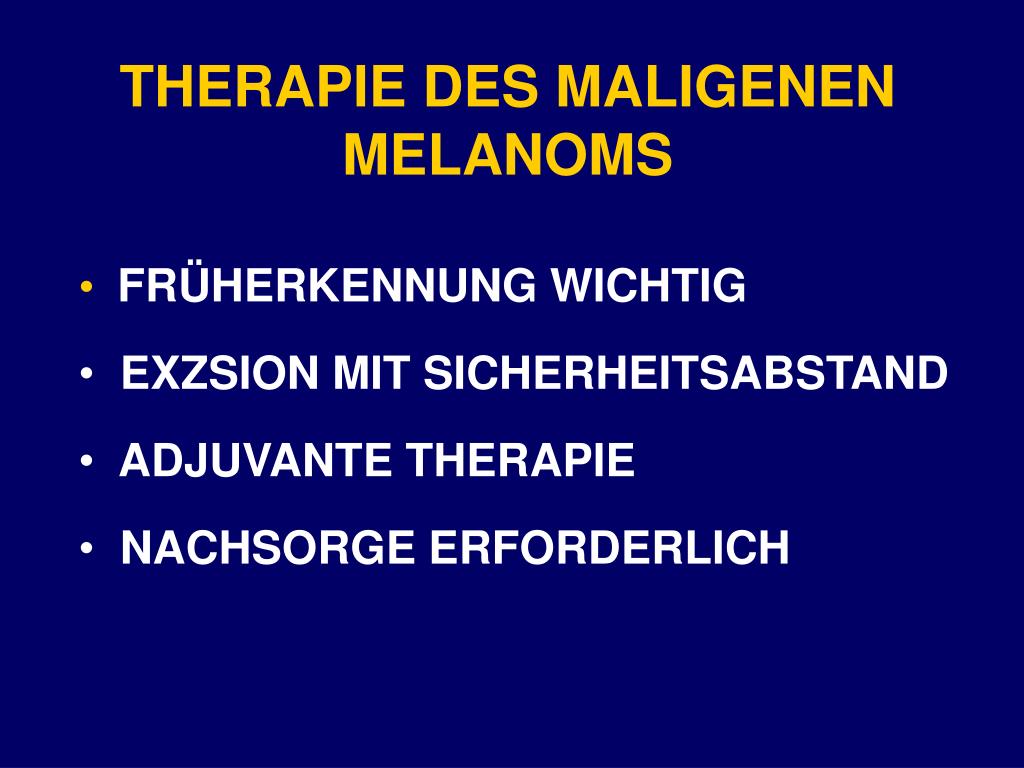 THERAPIE DES MALIGENEN MELANOMS

• FRÜHERKENNUNG WICHTIG
• EXZSION MIT SICHERHEITSABSTAND
• ADJUVANTE THERAPIE
• NACHSORGE ERFORDERLICH